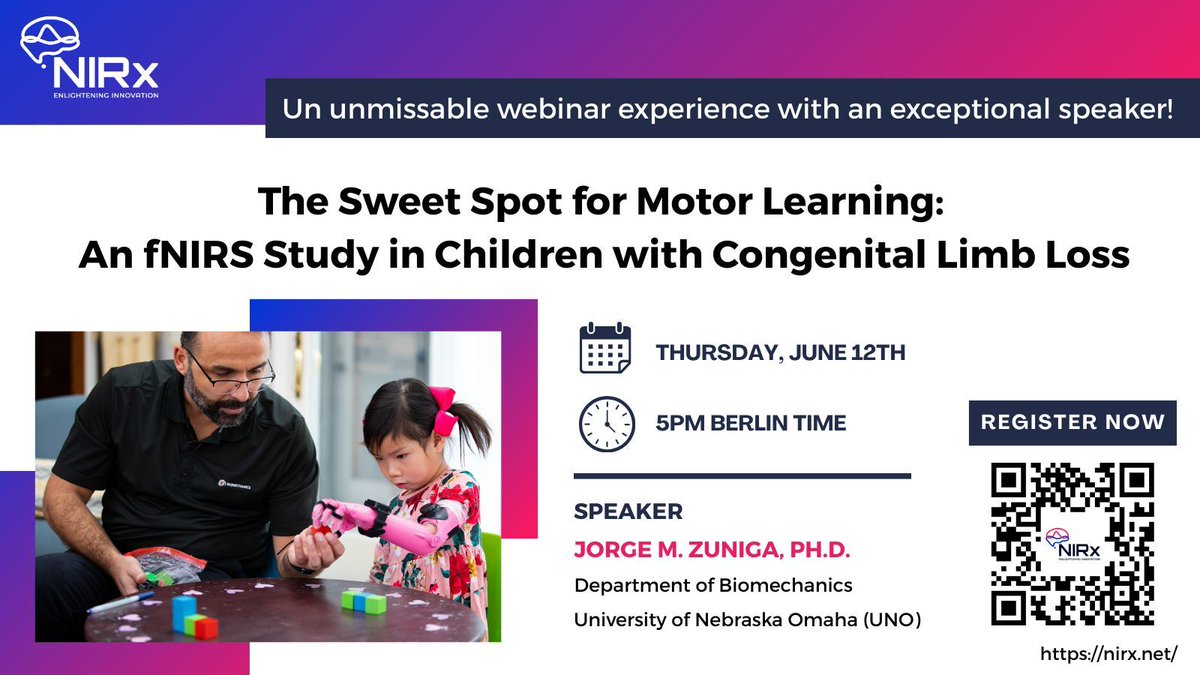 NIRx
ENLIGHTENING INNOVATION

Un unmissable webinar experience with an exceptional speaker!

The Sweet Spot for Motor Learning: An fNIRS Study in Children with Congenital Limb Loss

BIOMECHANICS

THURSDAY, JUNE 12TH

5PM BERLIN TIME

SPEAKER
JORGE M. ZUNIGA, PH.D.
Department of Biomechanics
University of Nebraska Omaha (UNO)

REGISTER NOW

NIRx
ENLIGHTENING INNOVATION

https://nirx.net/